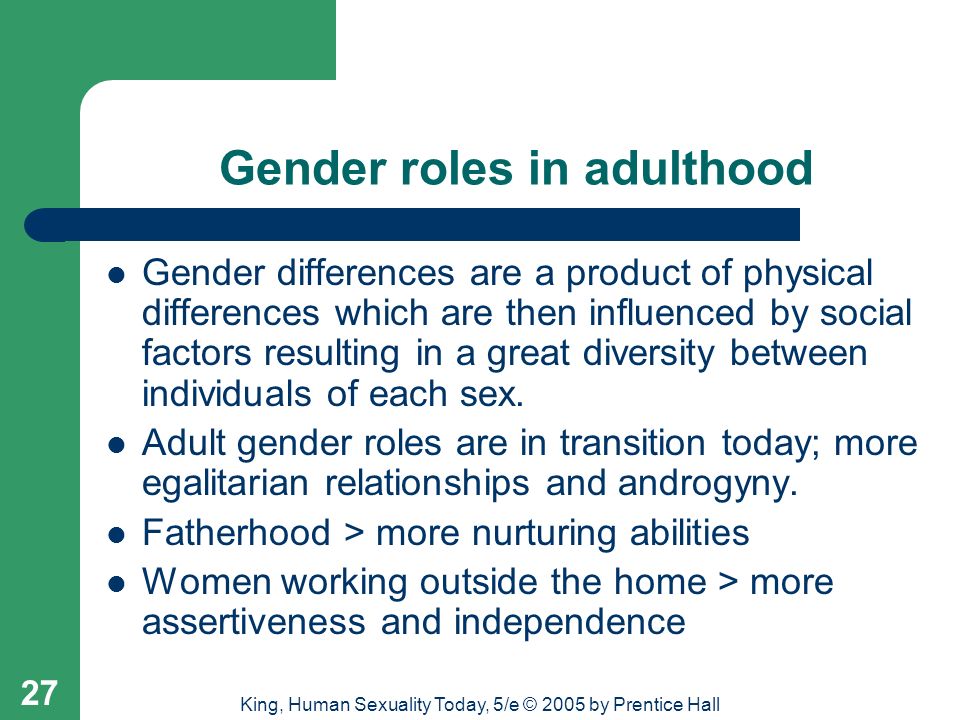 Gender roles in adulthood

- Gender differences are a product of physical differences which are then influenced by social factors resulting in a great diversity between individuals of each sex.
- Adult gender roles are in transition today; more egalitarian relationships and androgyny.
- Fatherhood > more nurturing abilities
- Women working outside the home > more assertiveness and independence

27

King, Human Sexuality Today, 5/e © 2005 by Prentice Hall